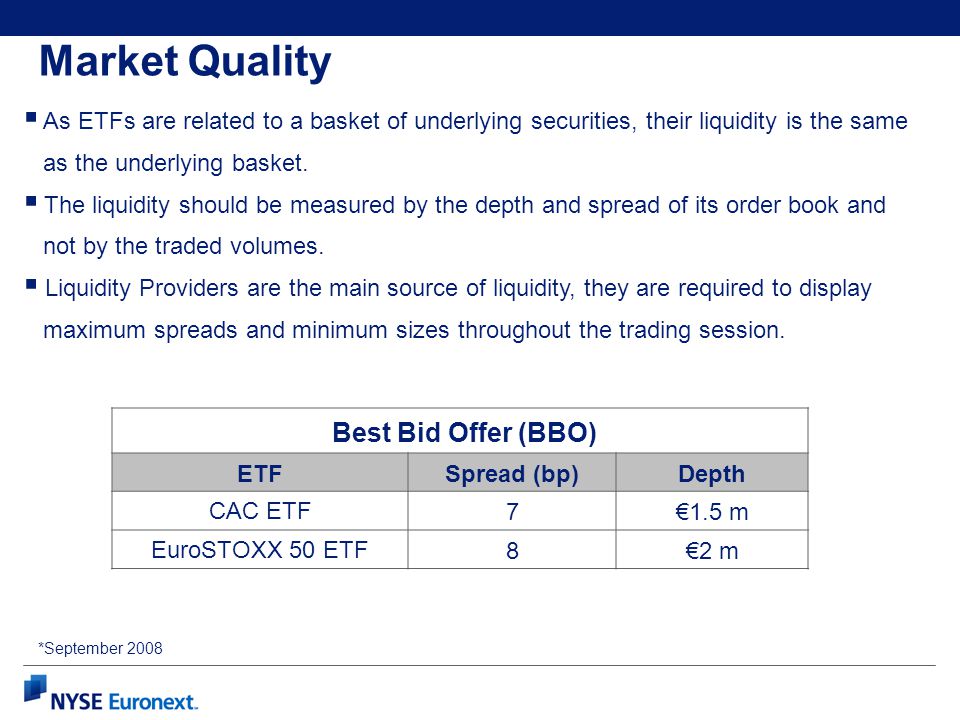 Market Quality

▪ As ETFs are related to a basket of underlying securities, their liquidity is the same as the underlying basket.

▪ The liquidity should be measured by the depth and spread of its order book and not by the traded volumes.

▪ Liquidity Providers are the main source of liquidity, they are required to display maximum spreads and minimum sizes throughout the trading session.

Best Bid Offer (BBO)

| ETF | Spread (bp) | Depth |
|---|---|---|
| CAC ETF | 7 | €1.5 m |
| EuroSTOXX 50 ETF | 8 | €2 m |

*September 2008

NYSE Euronext.